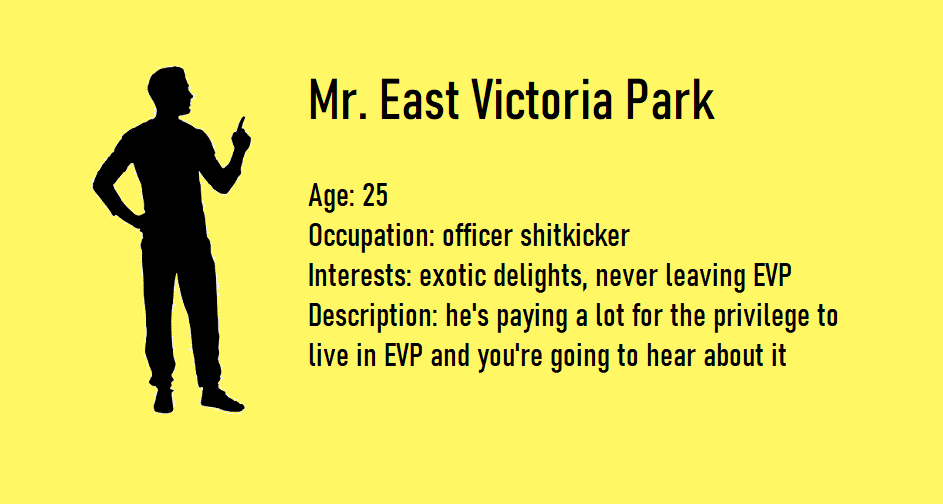 Mr. East Victoria Park

Age: 25
Occupation: officer shitkicker
Interests: exotic delights, never leaving EVP
Description: he's paying a lot for the privilege to live in EVP and you're going to hear about it